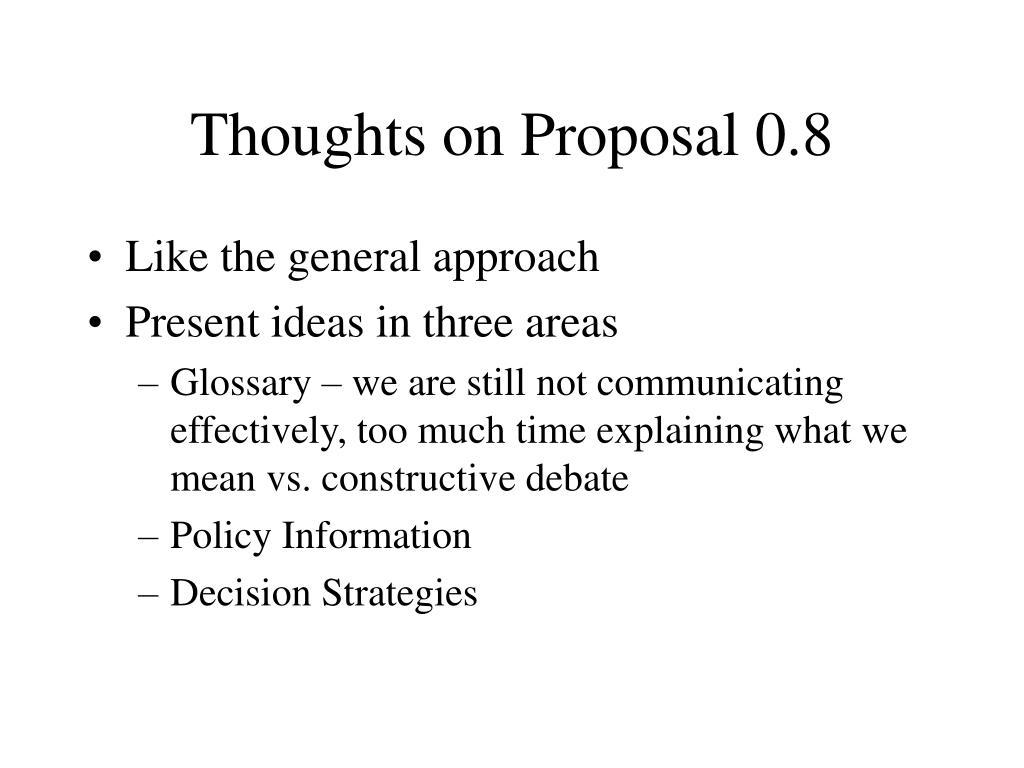 Thoughts on Proposal 0.8

• Like the general approach
• Present ideas in three areas
– Glossary – we are still not communicating effectively, too much time explaining what we mean vs. constructive debate
– Policy Information
– Decision Strategies